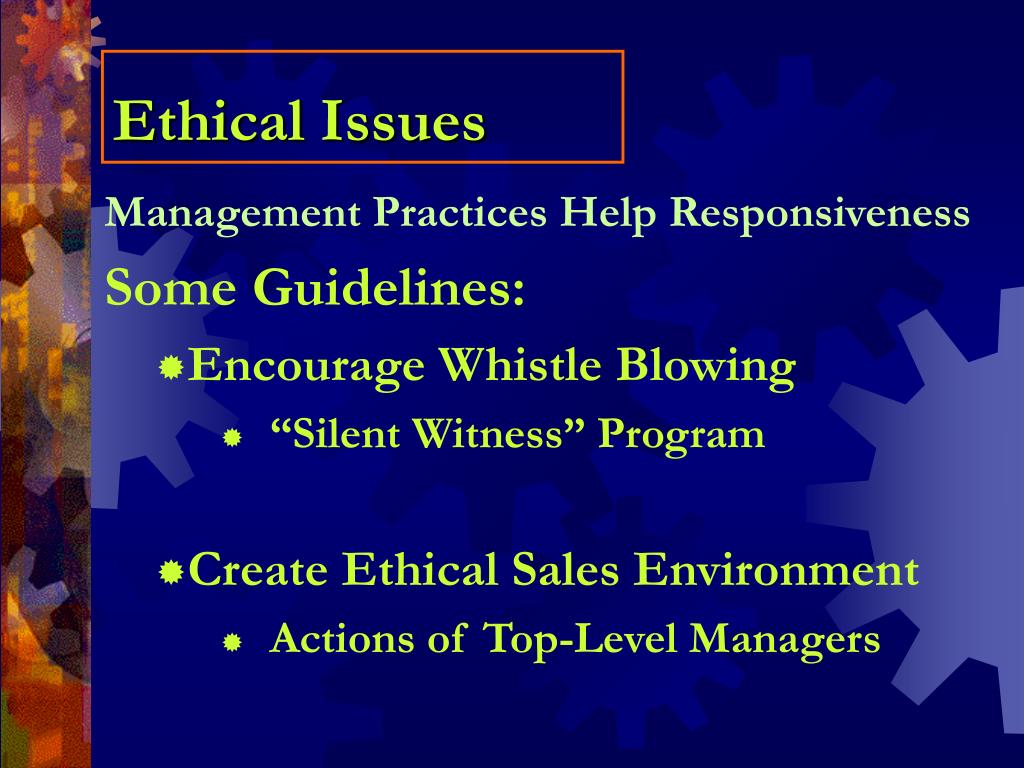 Ethical Issues

Management Practices Help Responsiveness

Some Guidelines:

Encourage Whistle Blowing

“Silent Witness” Program

Create Ethical Sales Environment

Actions of Top-Level Managers